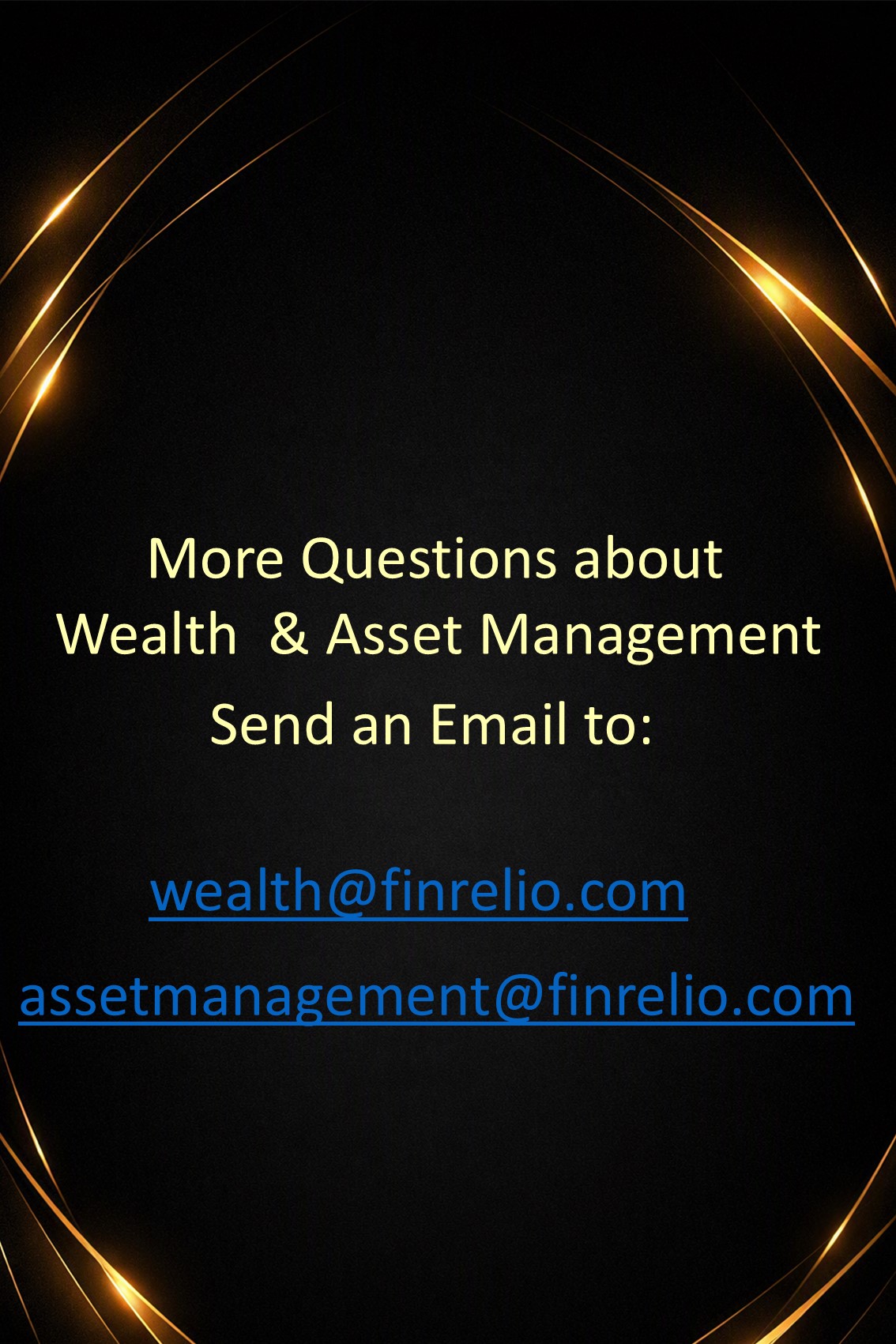 More Questions about
Wealth & Asset Management

Send an Email to:

wealth@finrelio.com

assetmanagement@finrelio.com